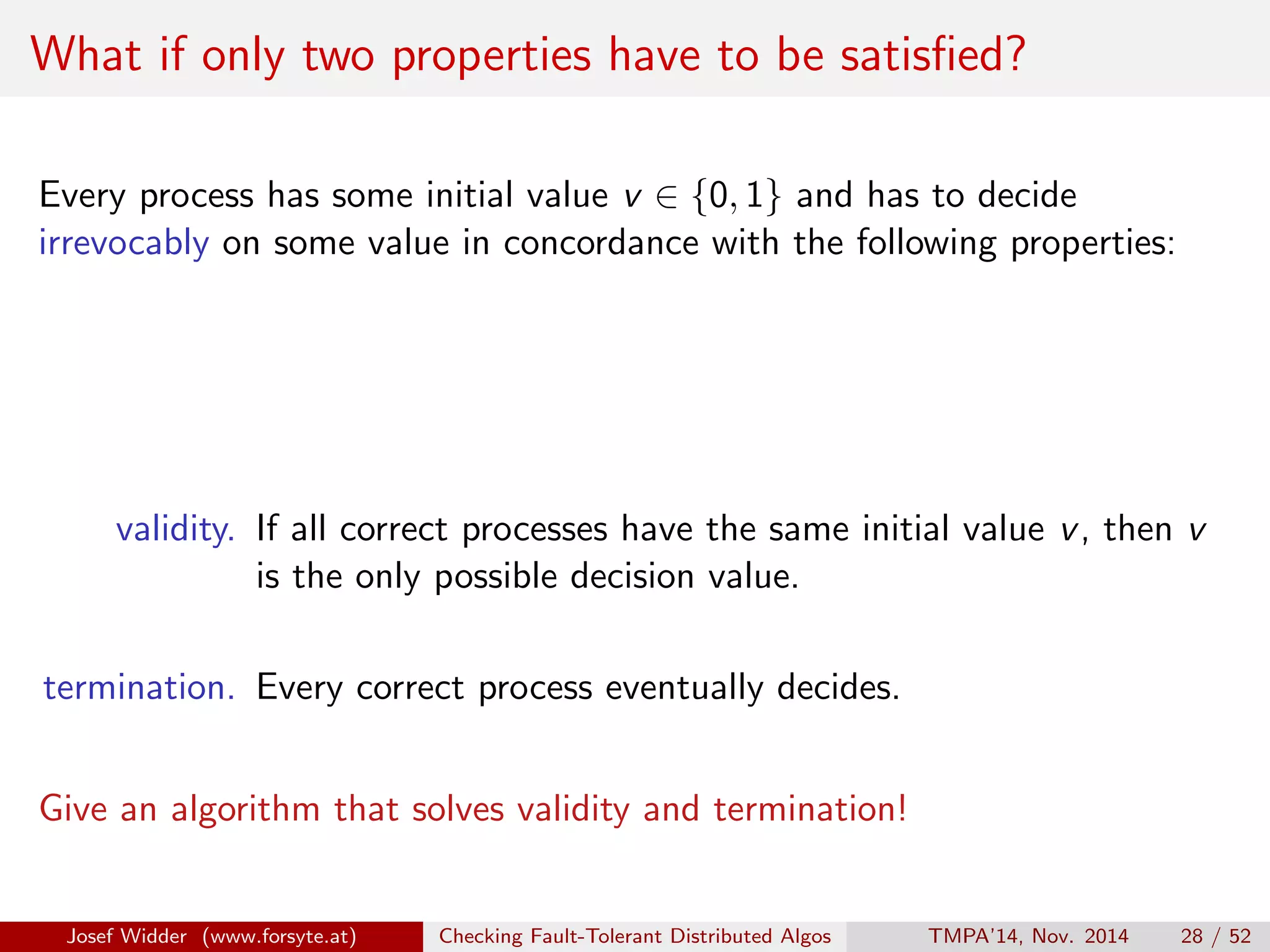 What if only two properties have to be satisfied?

Every process has some initial value $v \in \{0, 1\}$ and has to decide irrevocably on some value in concordance with the following properties:

validity. If all correct processes have the same initial value $v$, then $v$ is the only possible decision value.

termination. Every correct process eventually decides.

Give an algorithm that solves validity and termination!

Josef Widder (www.forsyte.at) Checking Fault-Tolerant Distributed Algos TMPA'14, Nov. 2014 28 / 52